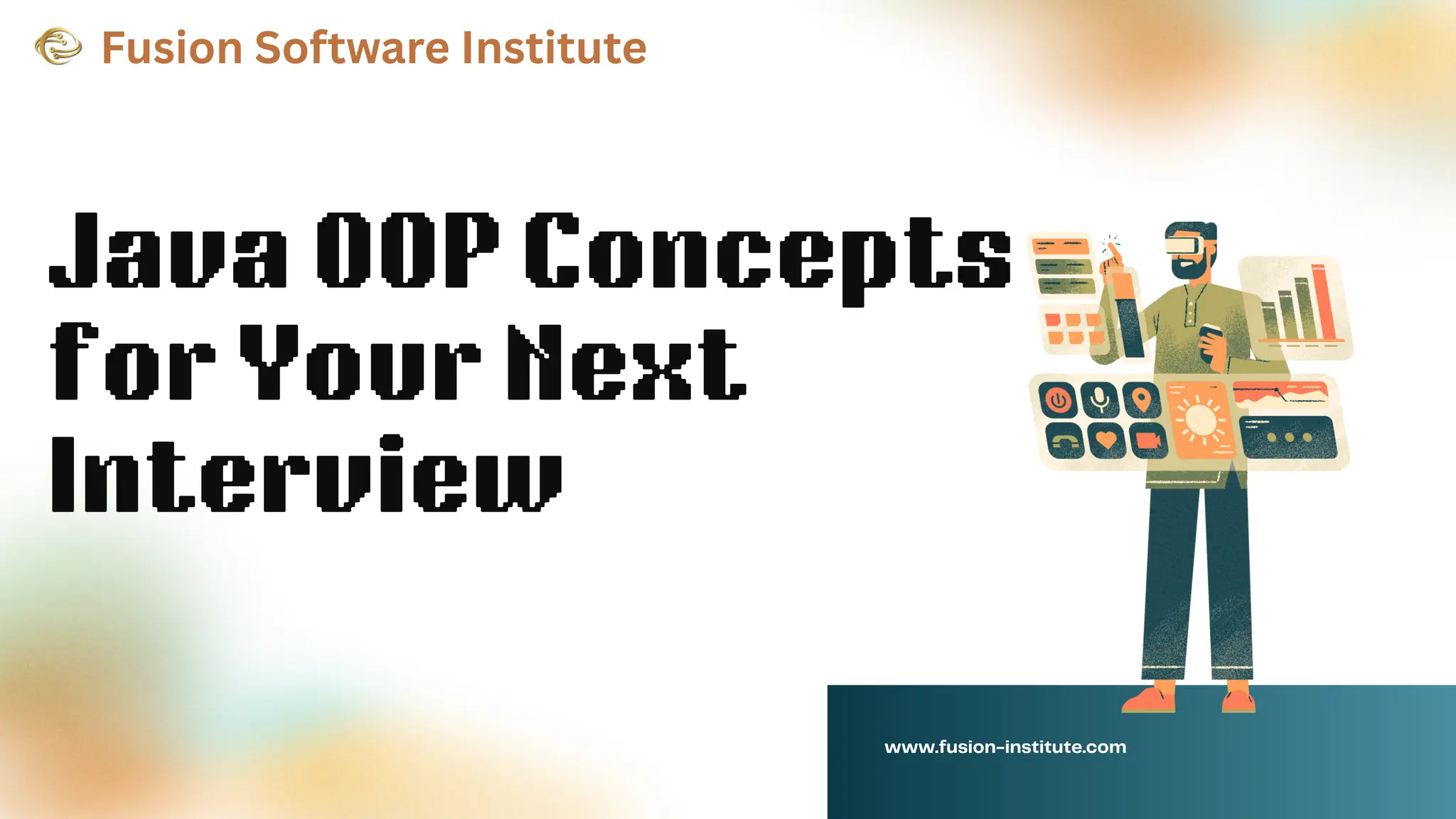 Fusion Software Institute

Java OOP Concepts for Your Next Interview

www.fusion-institute.com